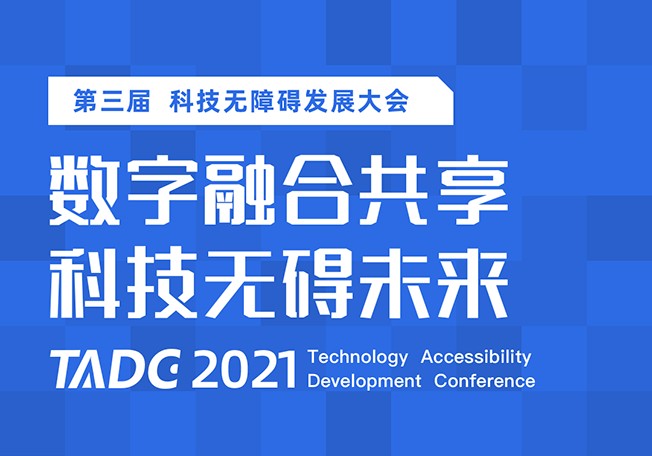 第三届 科技无障碍发展大会

数字融合共享
科技无碍未来

TADC 2021 Technology Accessibility Development Conference